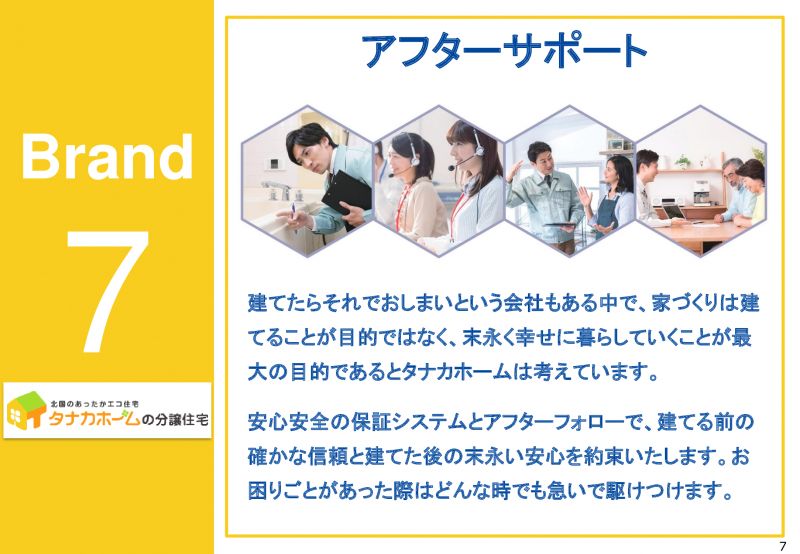 Brand

7

北国のあったかエコ住宅
タナカホームの分譲住宅

アフターサポート

建てたらそれでおしまいという会社もある中で、家づくりは建てることが目的ではなく、末永く幸せに暮らしていくことが最大の目的であるとタナカホームは考えています。

安心安全の保証システムとアフターフォローで、建てる前の確かな信頼と建てた後の末永い安心を約束いたします。お困りごとがあった際はどんな時でも急いで駆けつけます。

7